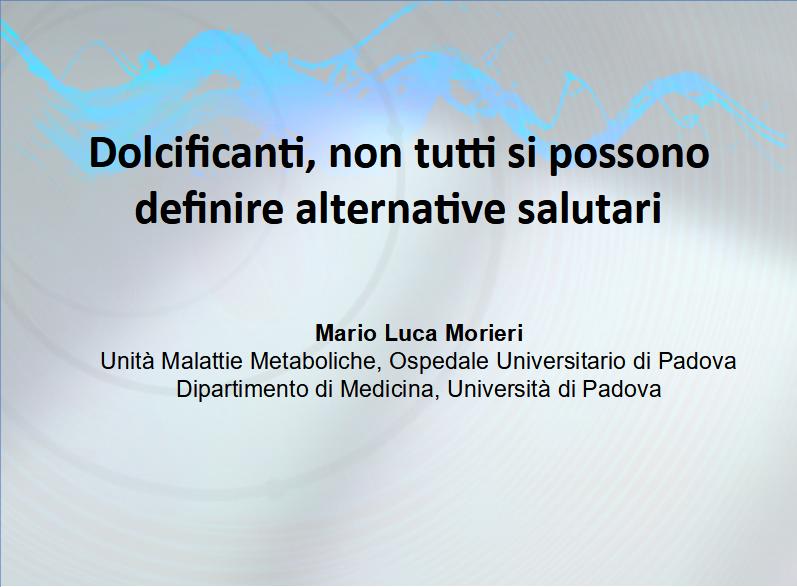 Dolcificanti, non tutti si possono definire alternative salutari

Mario Luca Morieri
Unità Malattie Metaboliche, Ospedale Universitario di Padova
Dipartimento di Medicina, Università di Padova